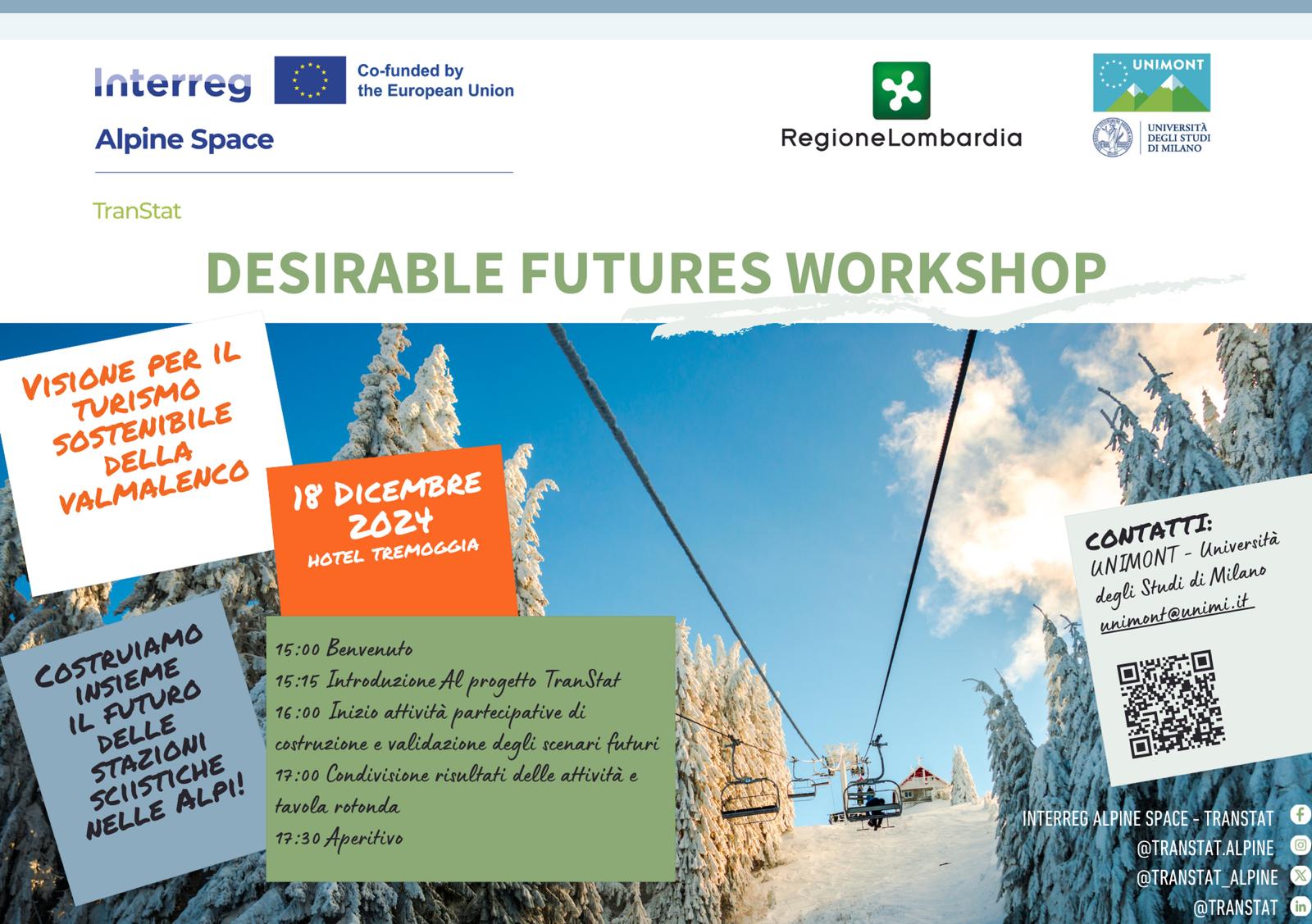 Interreg
Co-funded by the European Union
Alpine Space

TranStat

RegioneLombardia

UNIMONT
UNIVERSITÀ DEGLI STUDI DI MILANO

DESIRABLE FUTURES WORKSHOP

VISIONE PER IL TURISMO SOSTENIBILE DELLA VALMALENCO

18 DICEMBRE 2024
HOTEL TREMOGGIA

COSTRUIAMO INSIEME IL FUTURO DELLE STAZIONI SCIISTICHE NELLE ALPI!

15:00 Benvenuto
15:15 Introduzione Al progetto TranStat
16:00 Inizio attività partecipative di costruzione e validazione degli scenari futuri
17:00 Condivisione risultati delle attività e tavola rotonda
17:30 Aperitivo

CONTATTI:
UNIMONT - Università degli Studi di Milano
unimont@unimi.it

INTERREG ALPINE SPACE - TRANSTAT
@TRANSTAT.ALPINE
@TRANSTAT_ALPINE
@TRANSTAT